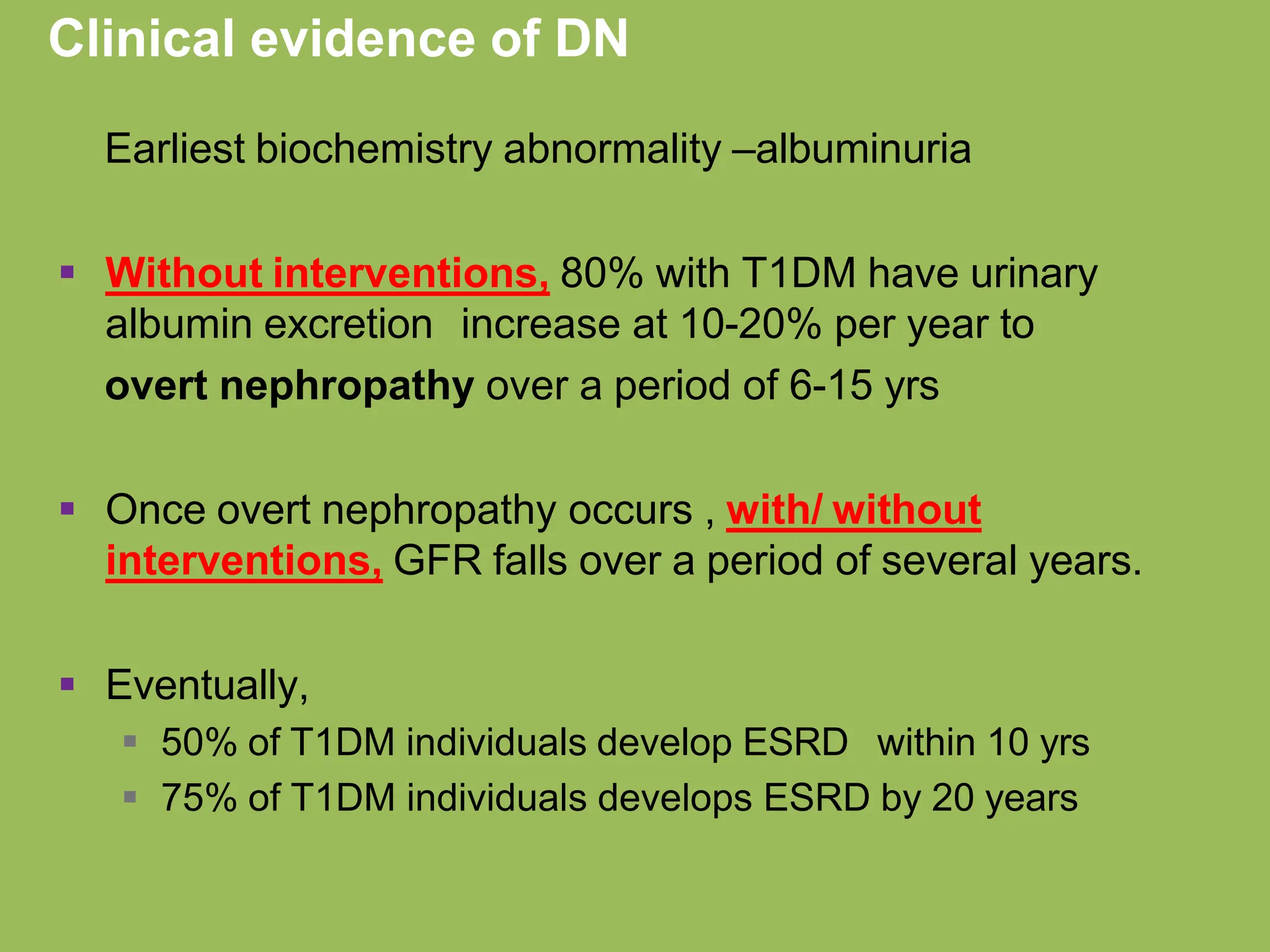 Clinical evidence of DN

Earliest biochemistry abnormality –albuminuria

▪ Without interventions, 80% with T1DM have urinary albumin excretion increase at 10-20% per year to overt nephropathy over a period of 6-15 yrs

▪ Once overt nephropathy occurs , with/ without interventions, GFR falls over a period of several years.

▪ Eventually,
▪ 50% of T1DM individuals develop ESRD within 10 yrs
▪ 75% of T1DM individuals develops ESRD by 20 years